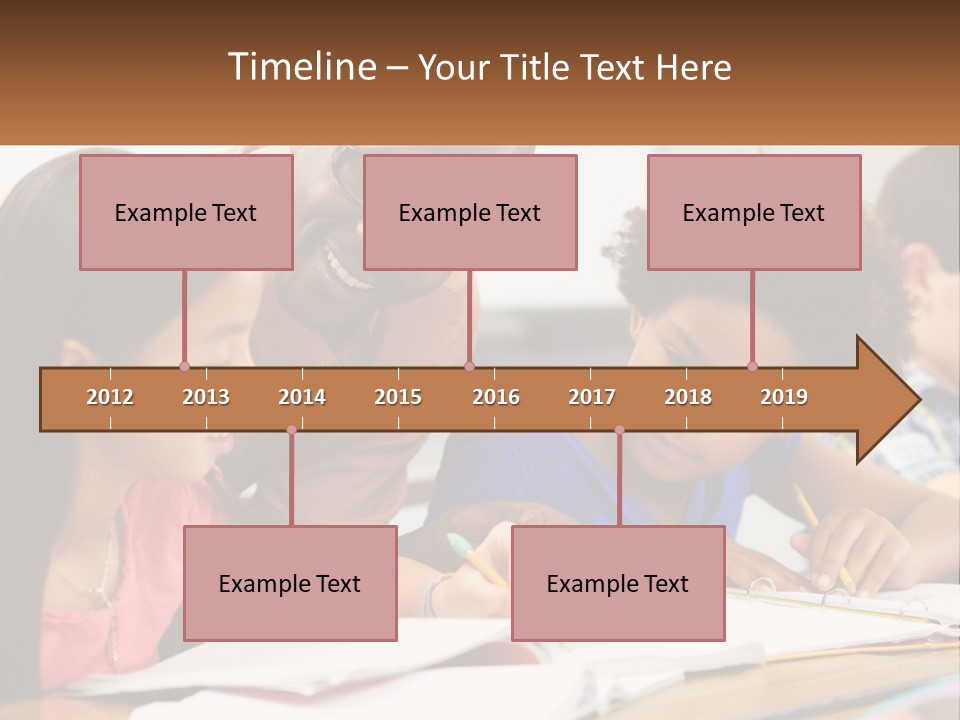 Timeline – Your Title Text Here

Example Text

Example Text

Example Text

2012 2013 2014 2015 2016 2017 2018 2019

Example Text

Example Text